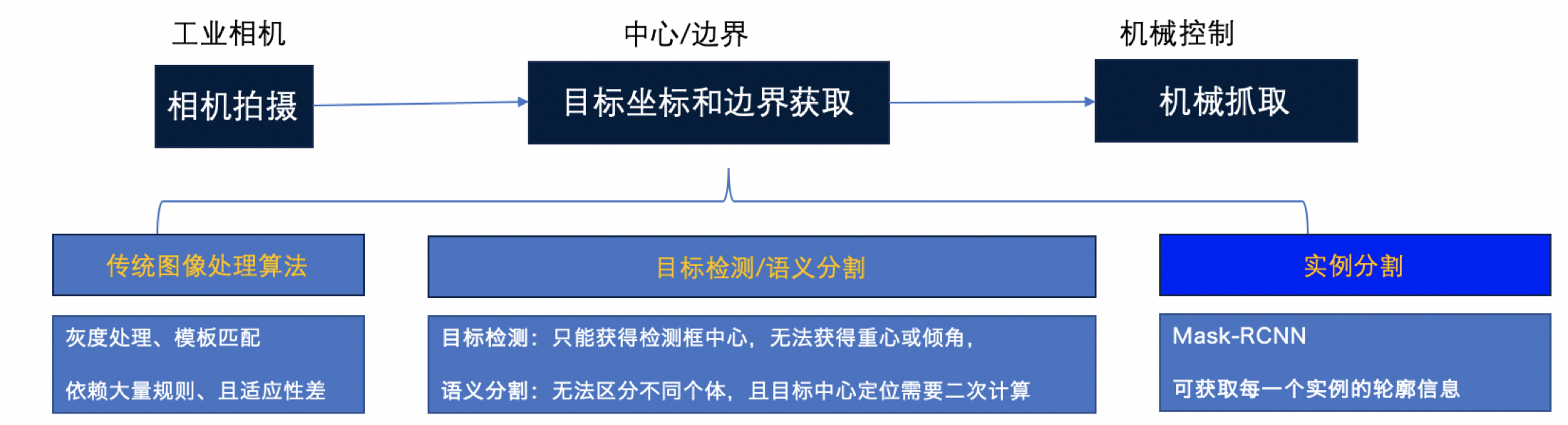 工业相机

相机拍摄

中心/边界

目标坐标和边界获取

机械控制

机械抓取

传统图像处理算法

灰度处理、模板匹配

依赖大量规则、且适应性差

目标检测/语义分割

目标检测：只能获得检测框中心，无法获得重心或倾角，

语义分割：无法区分不同个体，且目标中心定位需要二次计算

实例分割

Mask-RCNN

可获取每一个实例的轮廓信息